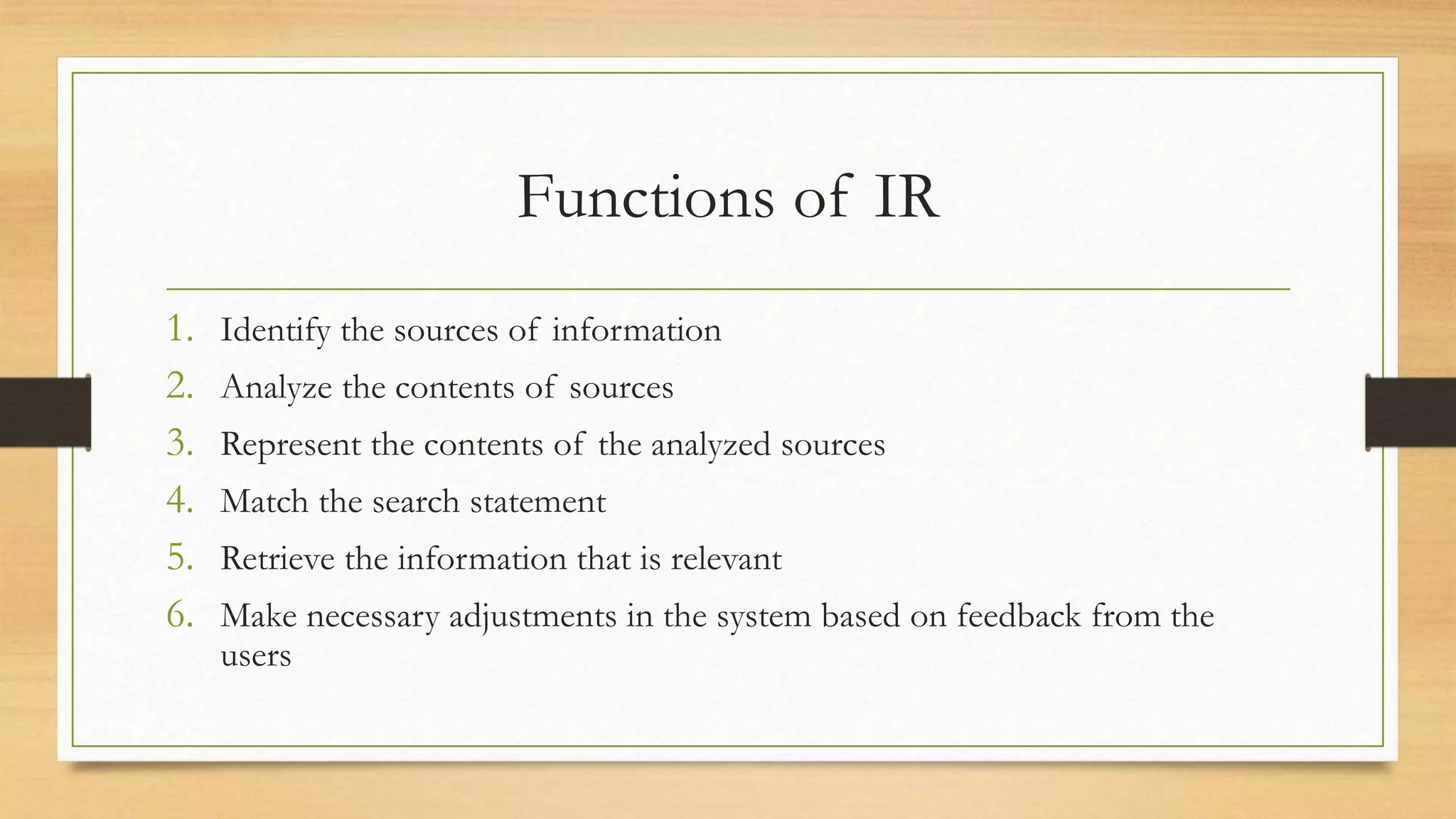 Functions of IR

1. Identify the sources of information
2. Analyze the contents of sources
3. Represent the contents of the analyzed sources
4. Match the search statement
5. Retrieve the information that is relevant
6. Make necessary adjustments in the system based on feedback from the users